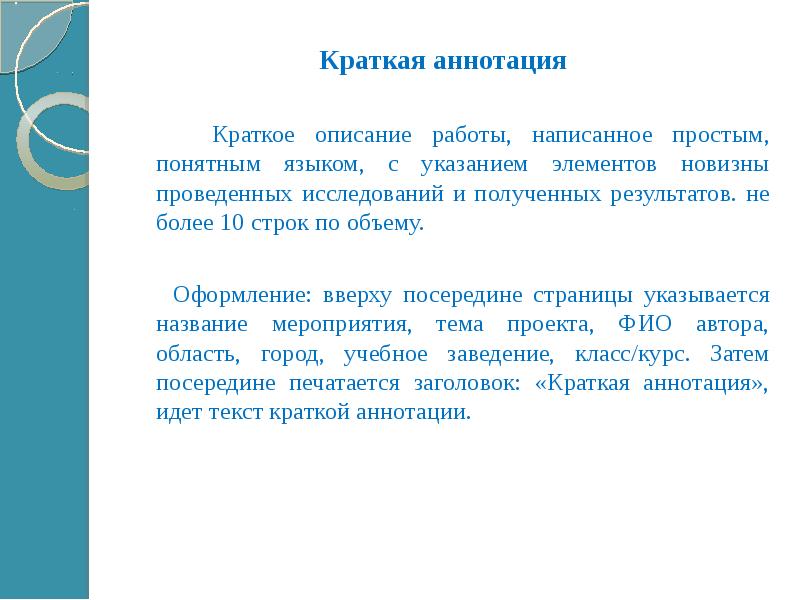 Краткая аннотация

Краткое описание работы, написанное простым, понятным языком, с указанием элементов новизны проведенных исследований и полученных результатов. не более 10 строк по объему.

Оформление: вверху посередине страницы указывается название мероприятия, тема проекта, ФИО автора, область, город, учебное заведение, класс/курс. Затем посередине печатается заголовок: «Краткая аннотация», идет текст краткой аннотации.